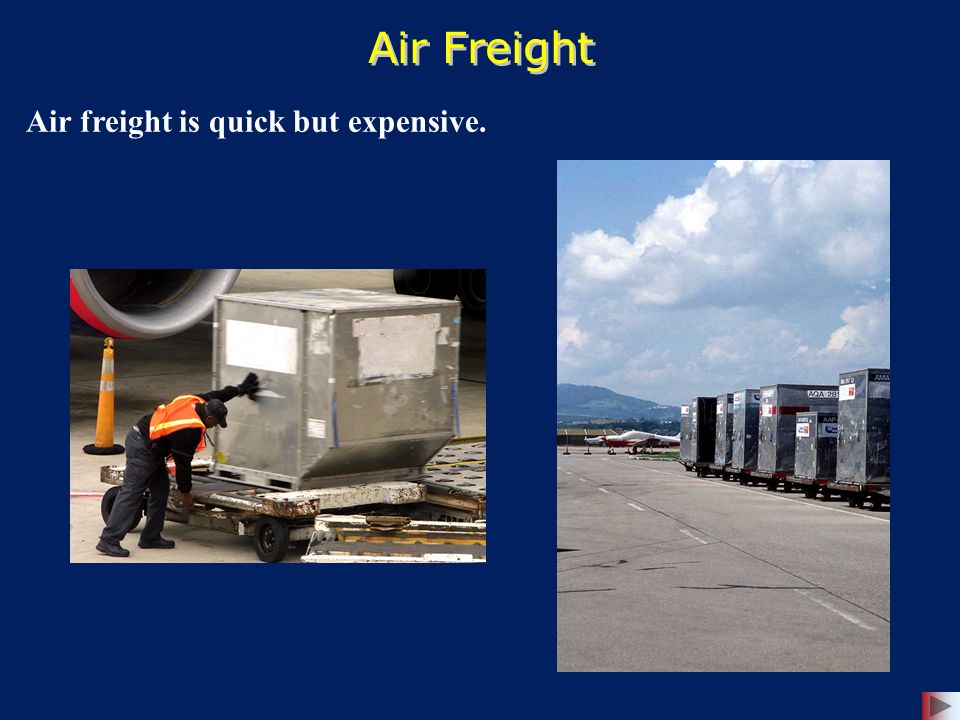 Air Freight

Air freight is quick but expensive.